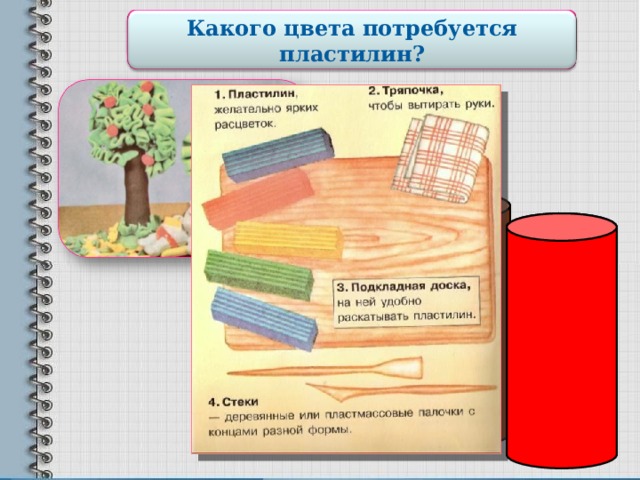 Какого цвета потребуется пластилин?

1. Пластилин, желательно ярких расцветок.

2. Тряпочка, чтобы вытирать руки.

3. Подкладная доска, на ней удобно раскатывать пластилин.

4. Стеки
— деревянные или пластмассовые палочки с концами разной формы.